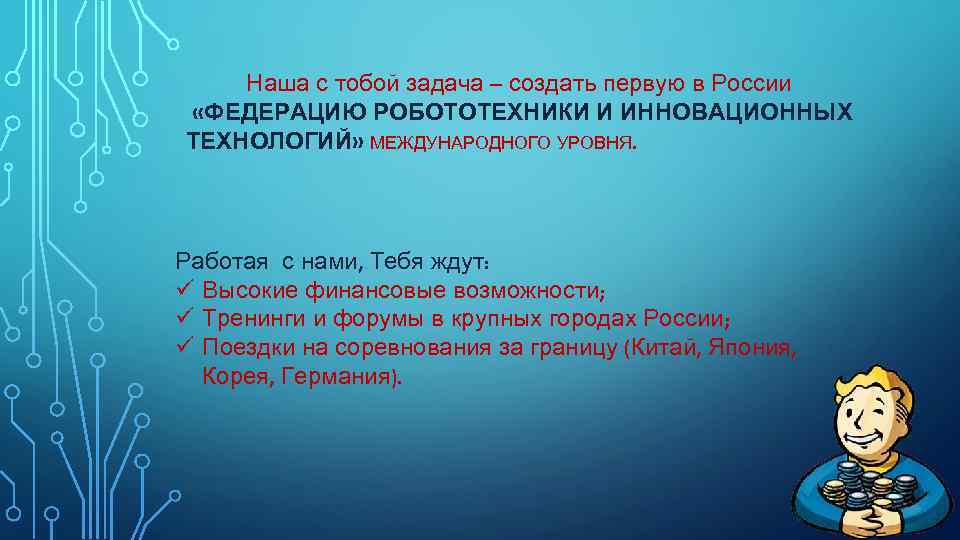 Наша с тобой задача – создать первую в России «ФЕДЕРАЦИЮ РОБОТОТЕХНИКИ И ИННОВАЦИОННЫХ ТЕХНОЛОГИЙ» МЕЖДУНАРОДНОГО УРОВНЯ.

Работая с нами, Тебя ждут:
✓ Высокие финансовые возможности;
✓ Тренинги и форумы в крупных городах России;
✓ Поездки на соревнования за границу (Китай, Япония, Корея, Германия).